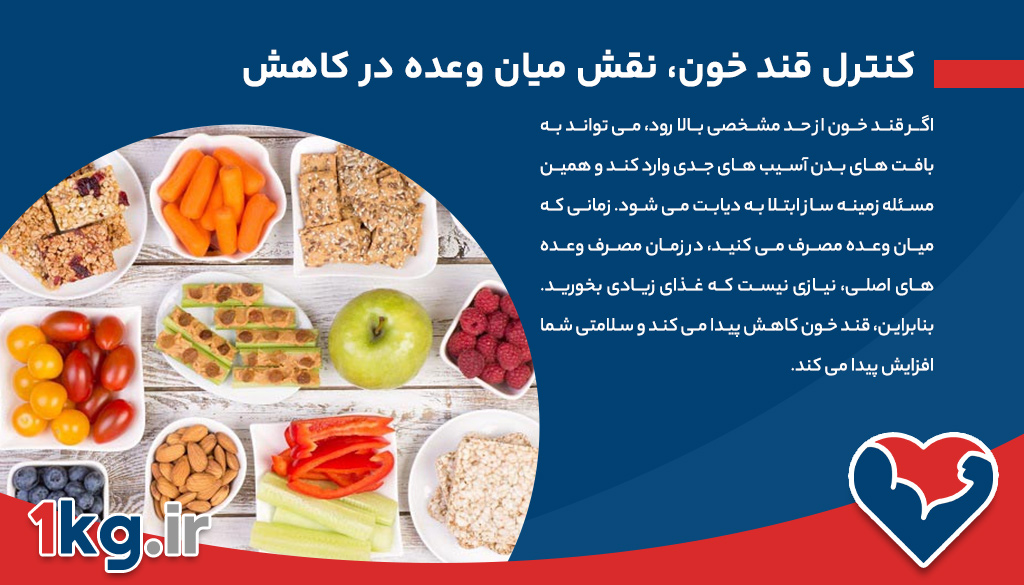 کنترل قند خون، نقش میان وعده در کاهش

اگر قند خون از حد مشخصی بالا رود، می تواند به بافت های بدن آسیب های جدی وارد کند و همین مسئله زمینه ساز ابتلا به دیابت می شود. زمانی که میان وعده مصرف می کنید، در زمان مصرف وعده های اصلی، نیازی نیست که غذای زیادی بخورید. بنابراین، قند خون کاهش پیدا می کند و سلامتی شما افزایش پیدا می کند.

1kg.ir